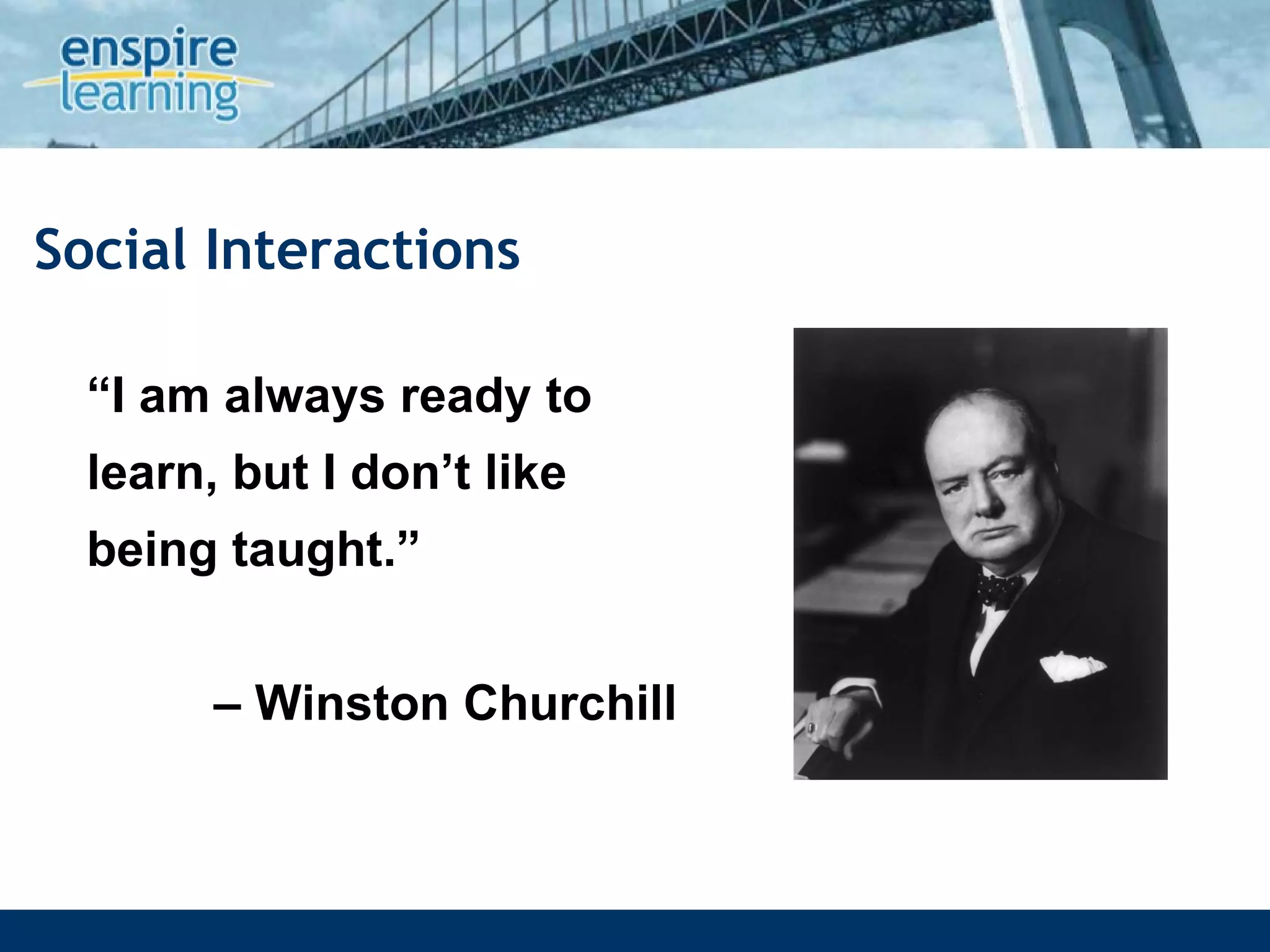 enspire learning

Social Interactions

“I am always ready to learn, but I don’t like being taught.”

– Winston Churchill